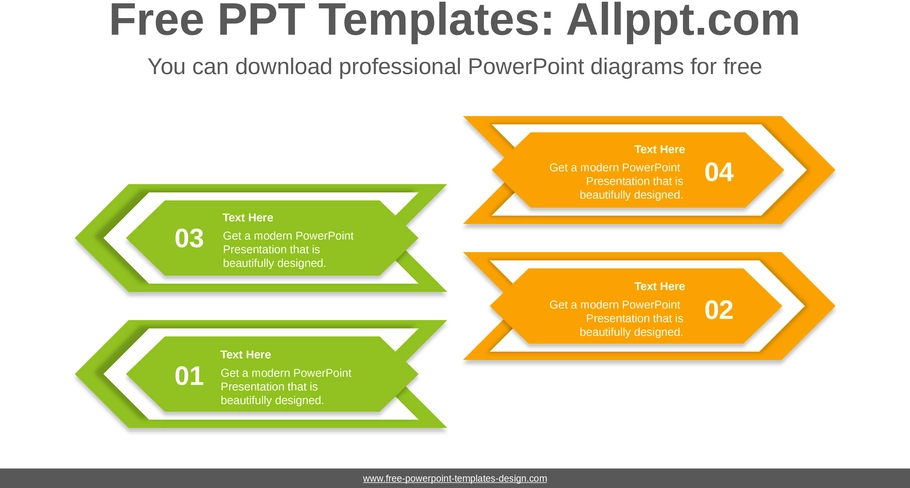 Free PPT Templates: Allppt.com

You can download professional PowerPoint diagrams for free

Text Here
Get a modern PowerPoint Presentation that is beautifully designed.
04

03
Text Here
Get a modern PowerPoint Presentation that is beautifully designed.

Text Here
Get a modern PowerPoint Presentation that is beautifully designed.
02

01
Text Here
Get a modern PowerPoint Presentation that is beautifully designed.

www.free-powerpoint-templates-design.com